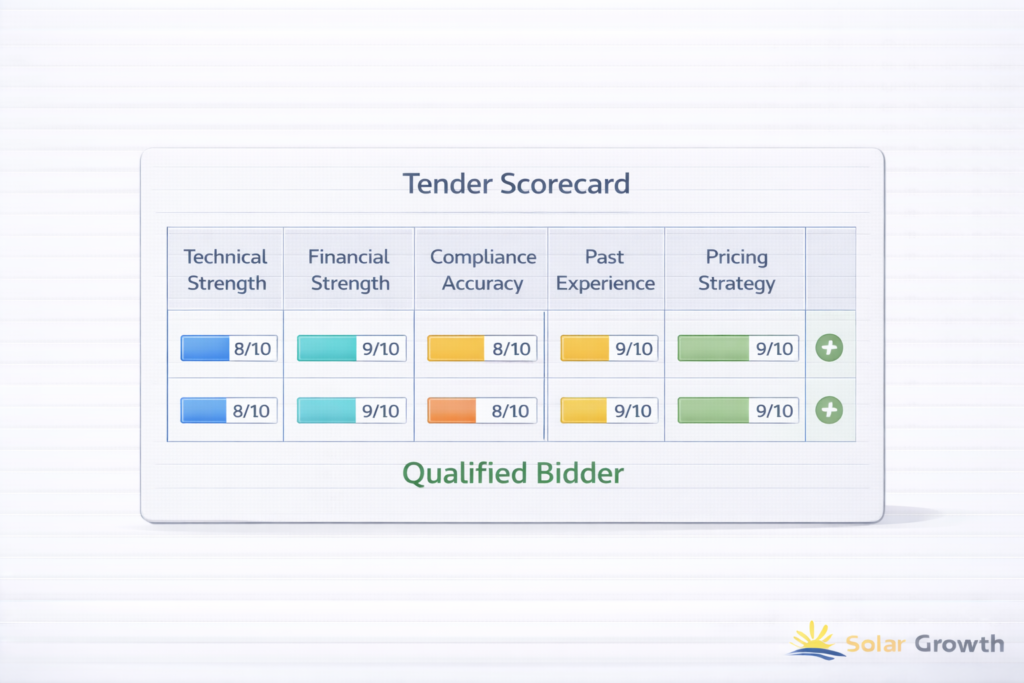 Tender Scorecard

| Technical Strength | Financial Strength | Compliance Accuracy | Past Experience | Pricing Strategy | |
|---|---|---|---|---|---|
| 8/10 | 9/10 | 8/10 | 9/10 | 9/10 | + |
| 8/10 | 9/10 | 8/10 | 9/10 | 9/10 | + |

Qualified Bidder

Solar Growth